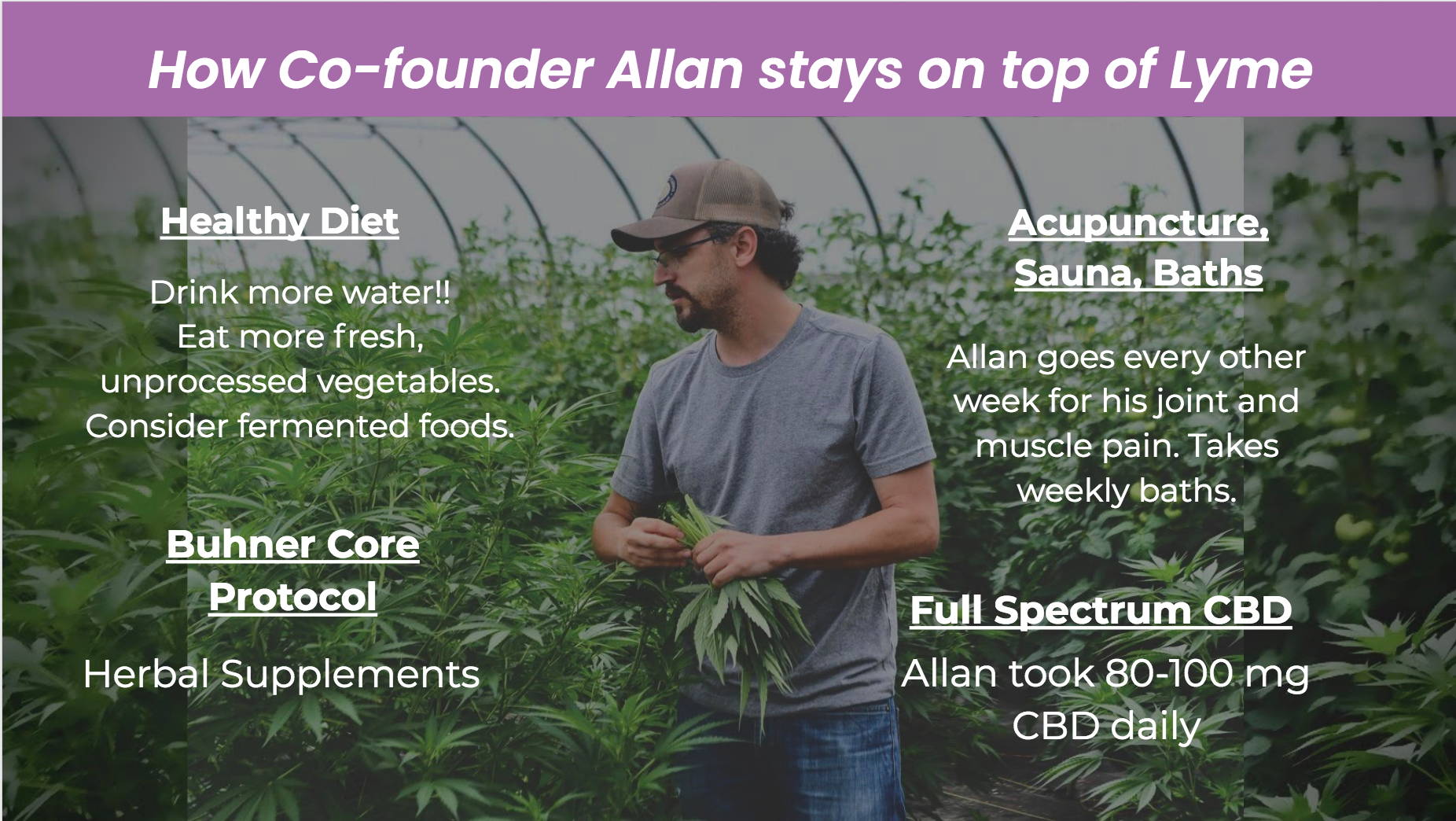 How Co-founder Allan stays on top of Lyme

Healthy Diet

Drink more water!!
Eat more fresh, unprocessed vegetables.
Consider fermented foods.

Buhner Core Protocol

Herbal Supplements

Acupuncture, Sauna, Baths

Allan goes every other week for his joint and muscle pain. Takes weekly baths.

Full Spectrum CBD

Allan took 80-100 mg CBD daily